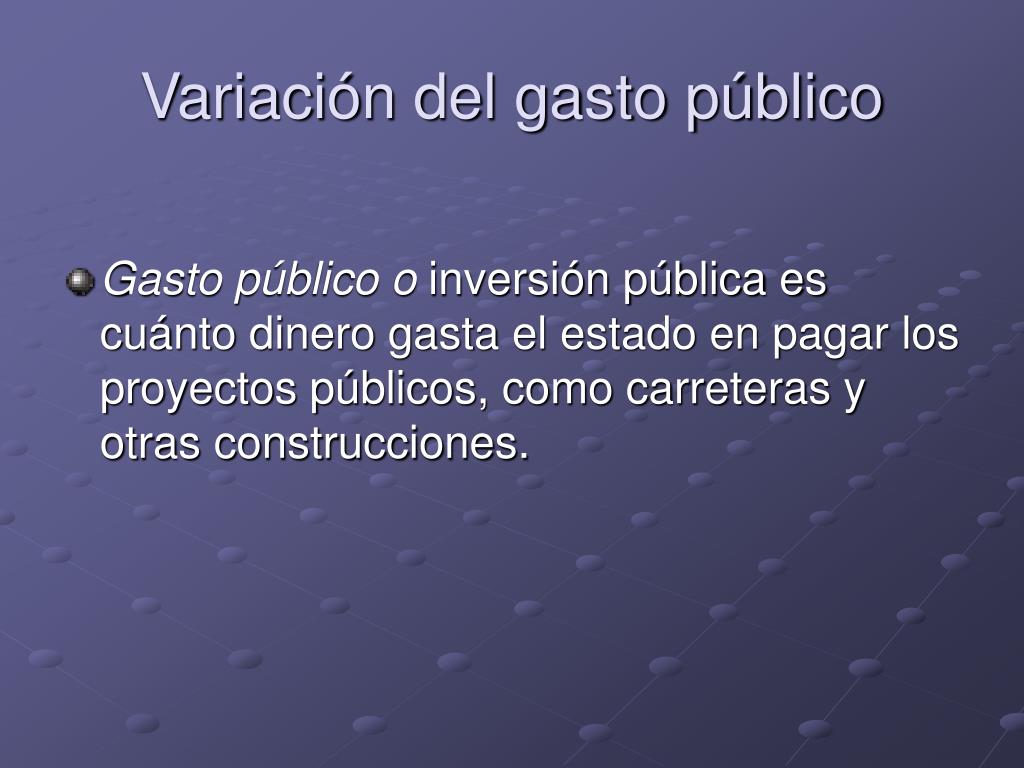 Variación del gasto público

Gasto público o inversión pública es cuánto dinero gasta el estado en pagar los proyectos públicos, como carreteras y otras construcciones.